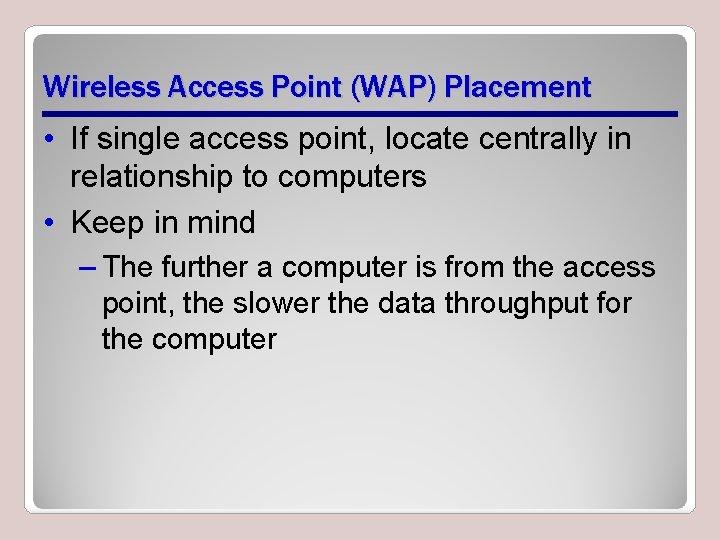 Wireless Access Point (WAP) Placement

• If single access point, locate centrally in relationship to computers

• Keep in mind

– The further a computer is from the access point, the slower the data throughput for the computer